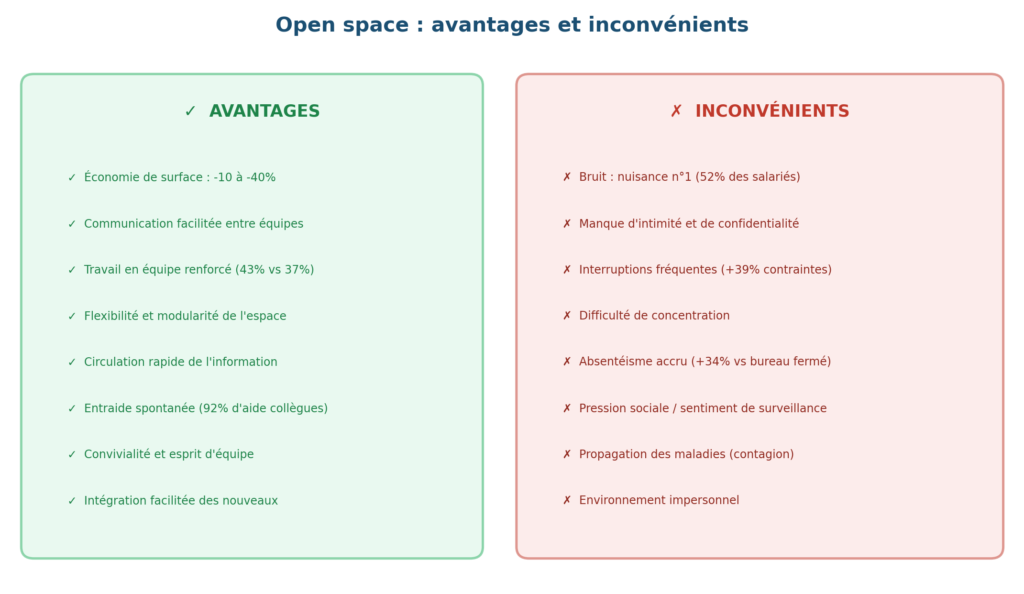 Open space : avantages et inconvénients

✓ AVANTAGES

✓ Économie de surface : -10 à -40%

✓ Communication facilitée entre équipes

✓ Travail en équipe renforcé (43% vs 37%)

✓ Flexibilité et modularité de l'espace

✓ Circulation rapide de l'information

✓ Entraide spontanée (92% d'aide collègues)

✓ Convivialité et esprit d'équipe

✓ Intégration facilitée des nouveaux

✗ INCONVÉNIENTS

✗ Bruit : nuisance n°1 (52% des salariés)

✗ Manque d'intimité et de confidentialité

✗ Interruptions fréquentes (+39% contraintes)

✗ Difficulté de concentration

✗ Absentéisme accru (+34% vs bureau fermé)

✗ Pression sociale / sentiment de surveillance

✗ Propagation des maladies (contagion)

✗ Environnement impersonnel